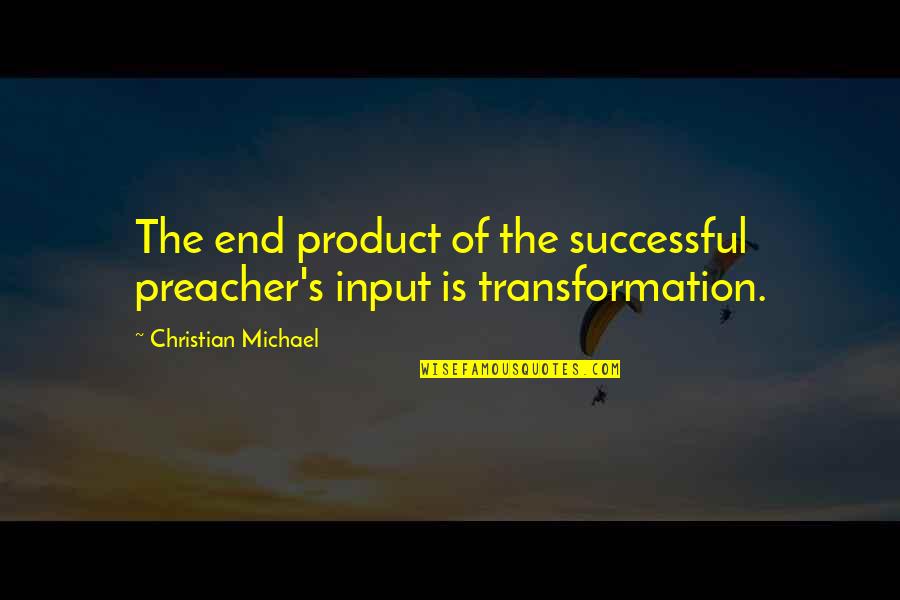 The end product of the successful preacher's input is transformation.

~ Christian Michael

WISEFAMOUSQUOTES.COM